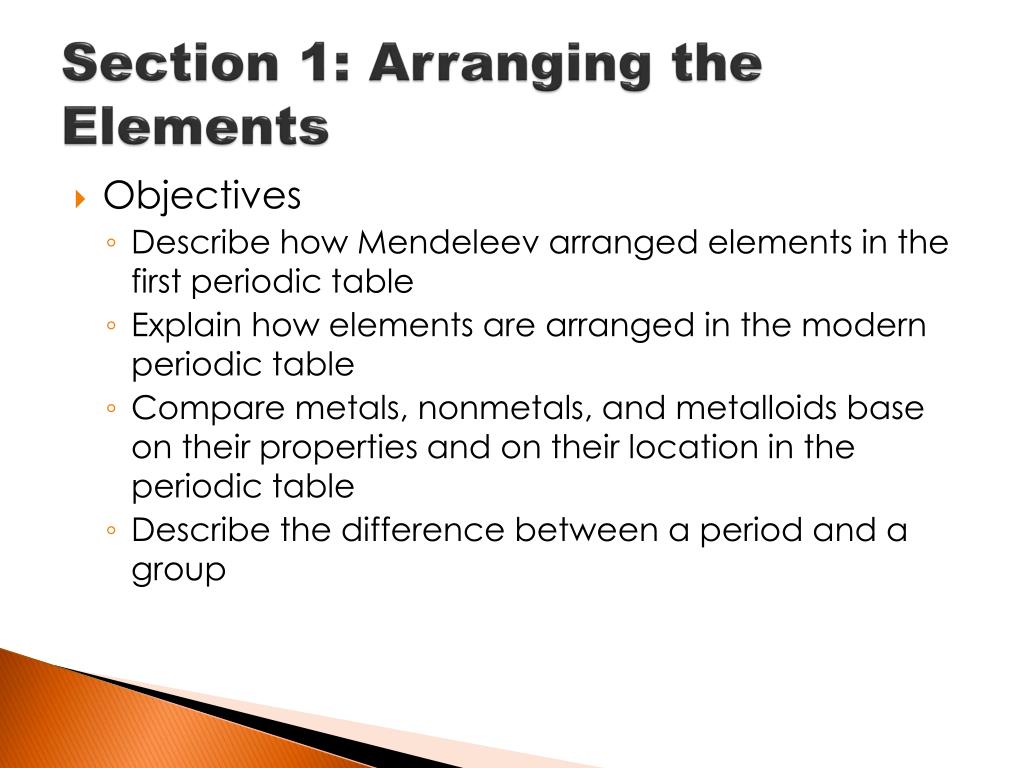 Section 1: Arranging the Elements

Objectives

Describe how Mendeleev arranged elements in the first periodic table

Explain how elements are arranged in the modern periodic table

Compare metals, nonmetals, and metalloids base on their properties and on their location in the periodic table

Describe the difference between a period and a group